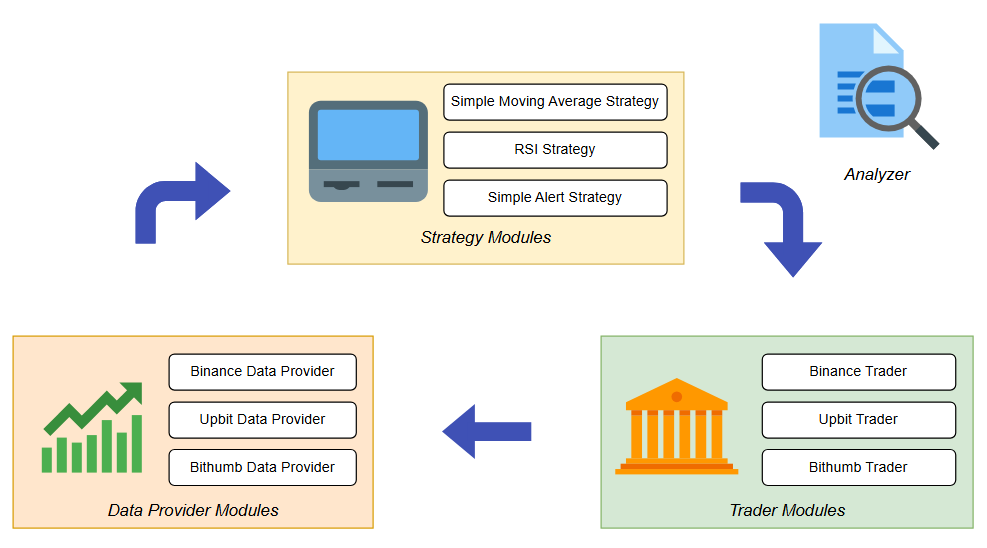 Simple Moving Average Strategy

RSI Strategy

Simple Alert Strategy

Strategy Modules

Analyzer

Binance Data Provider

Upbit Data Provider

Bithumb Data Provider

Data Provider Modules

Binance Trader

Upbit Trader

Bithumb Trader

Trader Modules